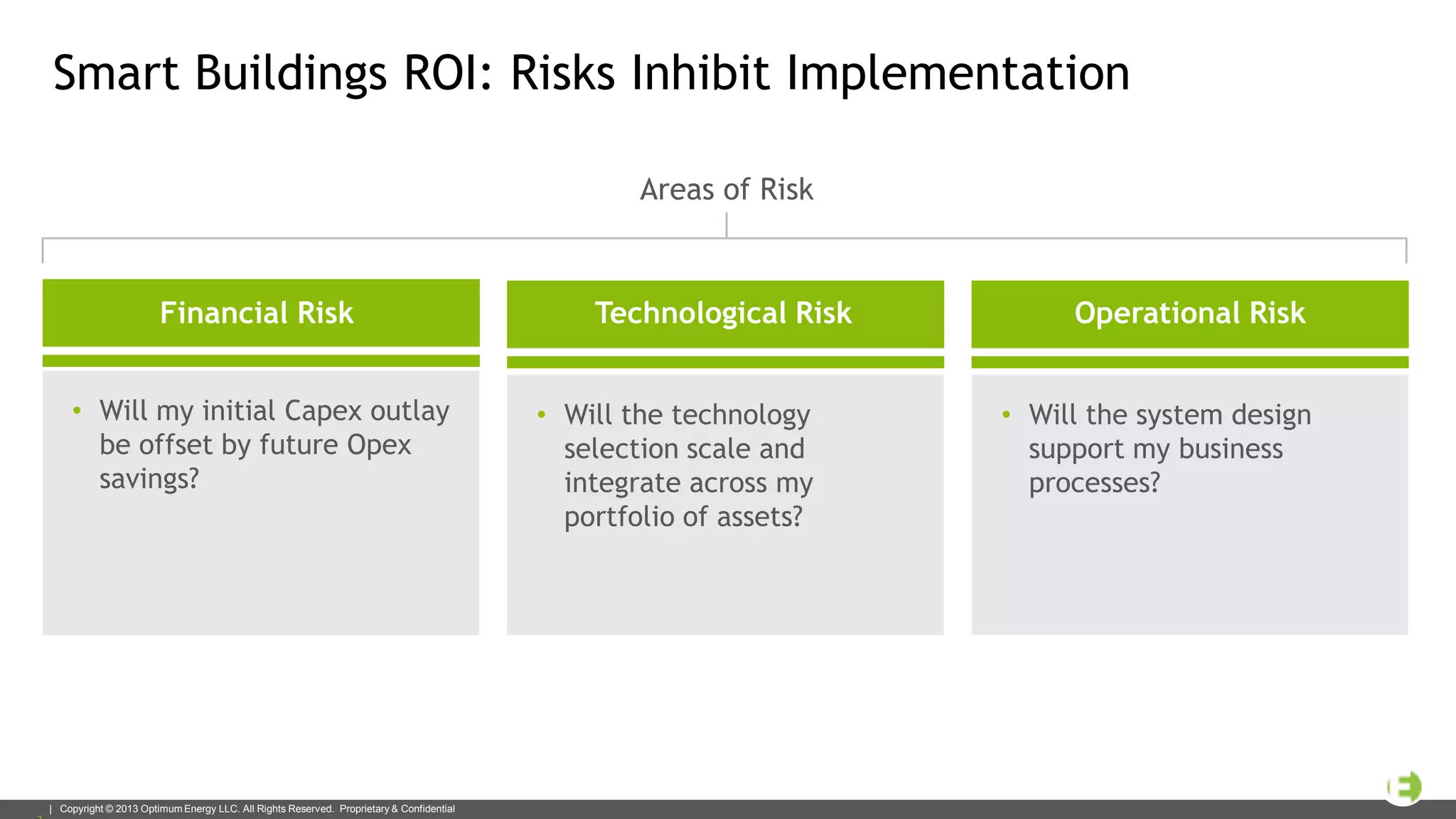 Smart Buildings ROI: Risks Inhibit Implementation

Areas of Risk

Financial Risk

• Will my initial Capex outlay be offset by future Opex savings?

Technological Risk

• Will the technology selection scale and integrate across my portfolio of assets?

Operational Risk

• Will the system design support my business processes?

| Copyright © 2013 Optimum Energy LLC. All Rights Reserved. Proprietary & Confidential